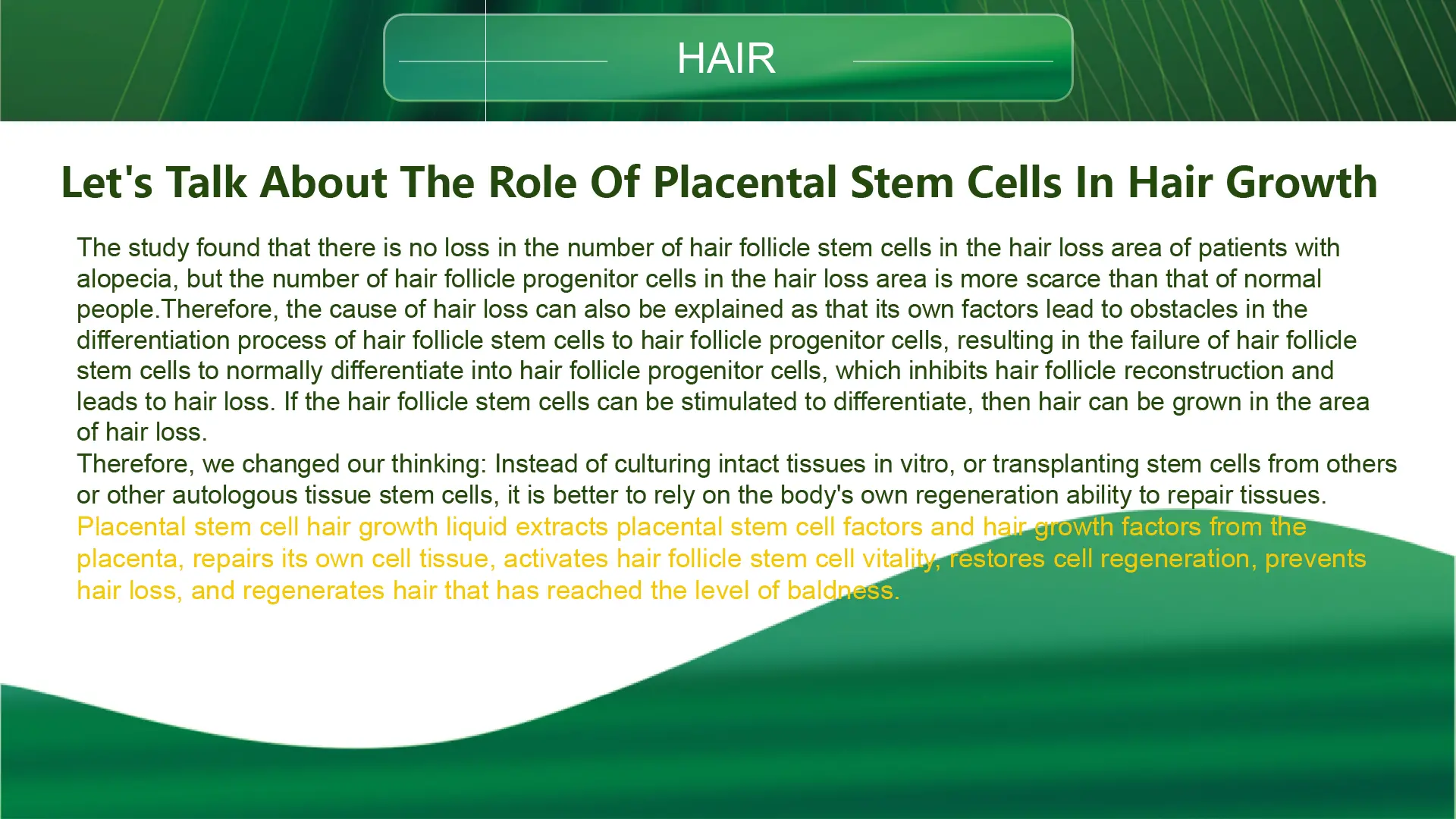 HAIR

Let's Talk About The Role Of Placental Stem Cells In Hair Growth

The study found that there is no loss in the number of hair follicle stem cells in the hair loss area of patients with alopecia, but the number of hair follicle progenitor cells in the hair loss area is more scarce than that of normal people.Therefore, the cause of hair loss can also be explained as that its own factors lead to obstacles in the differentiation process of hair follicle stem cells to hair follicle progenitor cells, resulting in the failure of hair follicle stem cells to normally differentiate into hair follicle progenitor cells, which inhibits hair follicle reconstruction and leads to hair loss. If the hair follicle stem cells can be stimulated to differentiate, then hair can be grown in the area of hair loss.
Therefore, we changed our thinking: Instead of culturing intact tissues in vitro, or transplanting stem cells from others or other autologous tissue stem cells, it is better to rely on the body's own regeneration ability to repair tissues.
Placental stem cell hair growth liquid extracts placental stem cell factors and hair growth factors from the placenta, repairs its own cell tissue, activates hair follicle stem cell vitality, restores cell regeneration, prevents hair loss, and regenerates hair that has reached the level of baldness.